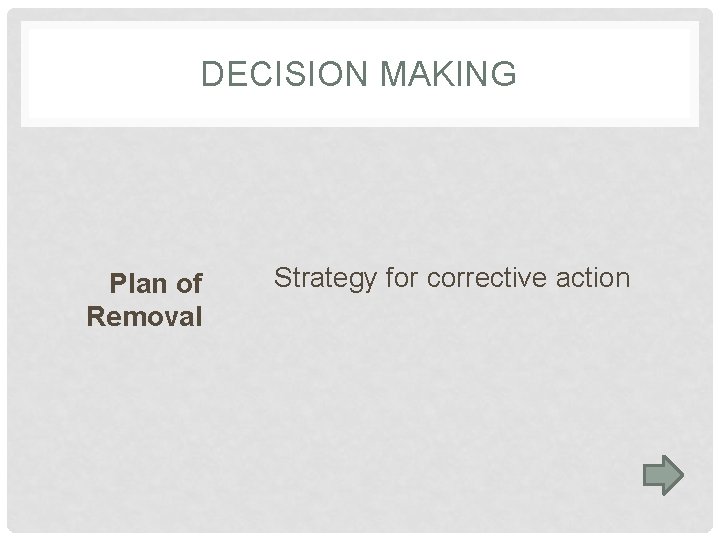 DECISION MAKING

Plan of Removal

Strategy for corrective action